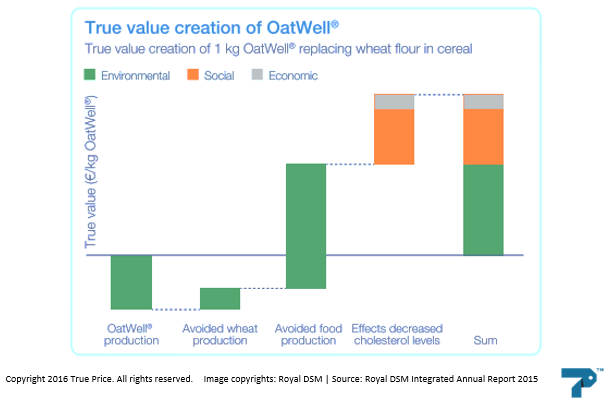 True value creation of OatWell®

True value creation of 1 kg OatWell® replacing wheat flour in cereal

Environmental Social Economic

True value (€/kg OatWell®)

OatWell® production

Avoided wheat production

Avoided food production

Effects decreased cholesterol levels

Sum

Copyright 2016 True Price. All rights reserved. Image copyrights: Royal DSM | Source: Royal DSM Integrated Annual Report 2015

TM